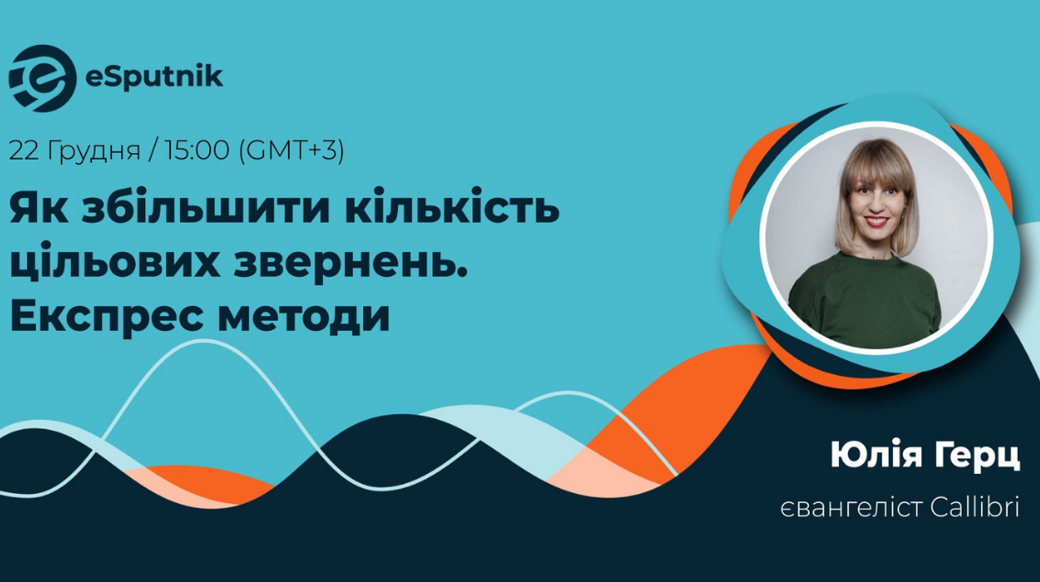 eSputnik

22 Грудня / 15:00 (GMT+3)

Як збільшити кількість цільових звернень. Експрес методи

Юлія Герц

євангеліст Callibri